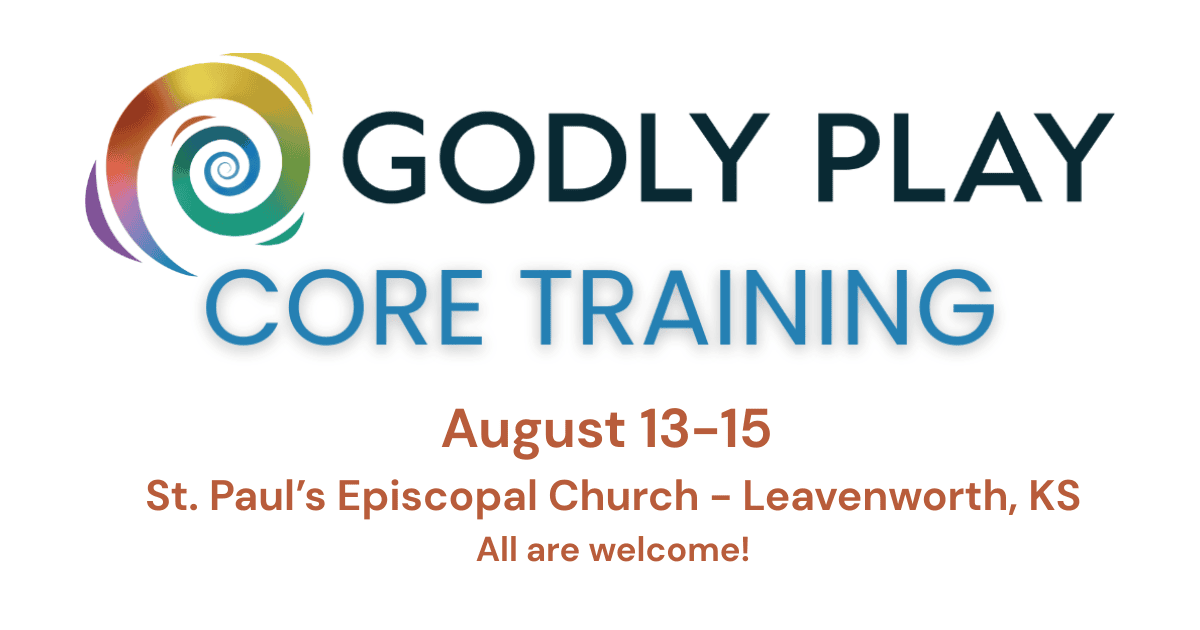 GODLY PLAY

CORE TRAINING

August 13-15

St. Paul's Episcopal Church - Leavenworth, KS

All are welcome!